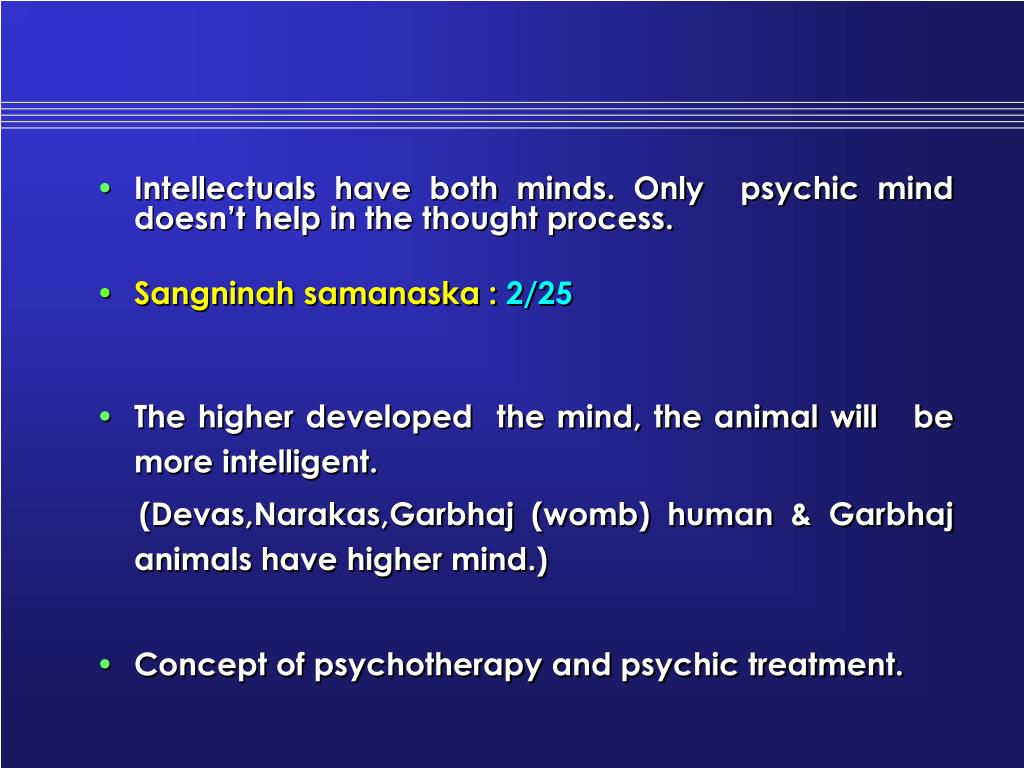 • Intellectuals have both minds. Only psychic mind doesn't help in the thought process.

• Sangninah samanaska : 2/25

• The higher developed the mind, the animal will be more intelligent.

(Devas,Narakas,Garbhaj (womb) human & Garbhaj animals have higher mind.)

• Concept of psychotherapy and psychic treatment.